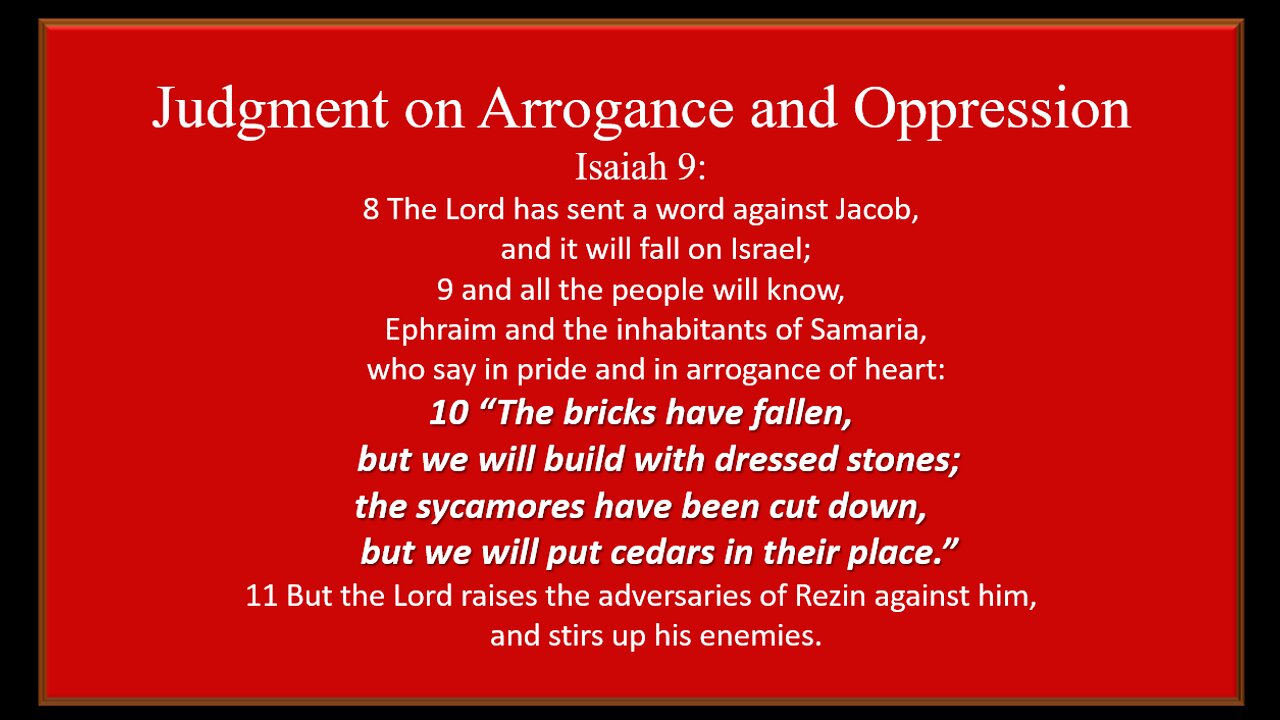 Judgment on Arrogance and Oppression
Isaiah 9:
8 The Lord has sent a word against Jacob,
and it will fall on Israel;
9 and all the people will know,
Ephraim and the inhabitants of Samaria,
who say in pride and in arrogance of heart:
10 “The bricks have fallen,
but we will build with dressed stones;
the sycamores have been cut down,
but we will put cedars in their place.”
11 But the Lord raises the adversaries of Rezin against him,
and stirs up his enemies.